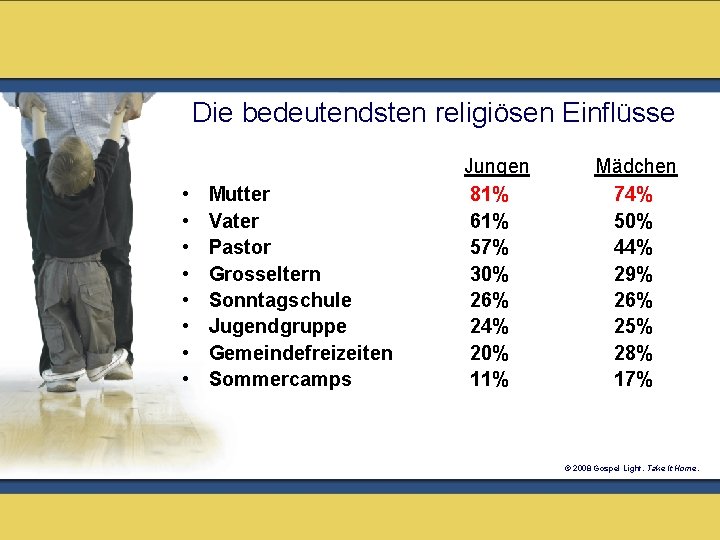 Die bedeutendsten religiösen Einflüsse

| | Jungen | Mädchen |
|---|---|---|
| • Mutter | 81% | 74% |
| • Vater | 61% | 50% |
| • Pastor | 57% | 44% |
| • Grosseltern | 30% | 29% |
| • Sonntagschule | 26% | 26% |
| • Jugendgruppe | 24% | 25% |
| • Gemeindefreizeiten | 20% | 28% |
| • Sommercamps | 11% | 17% |

© 2008 Gospel Light. Take It Home.